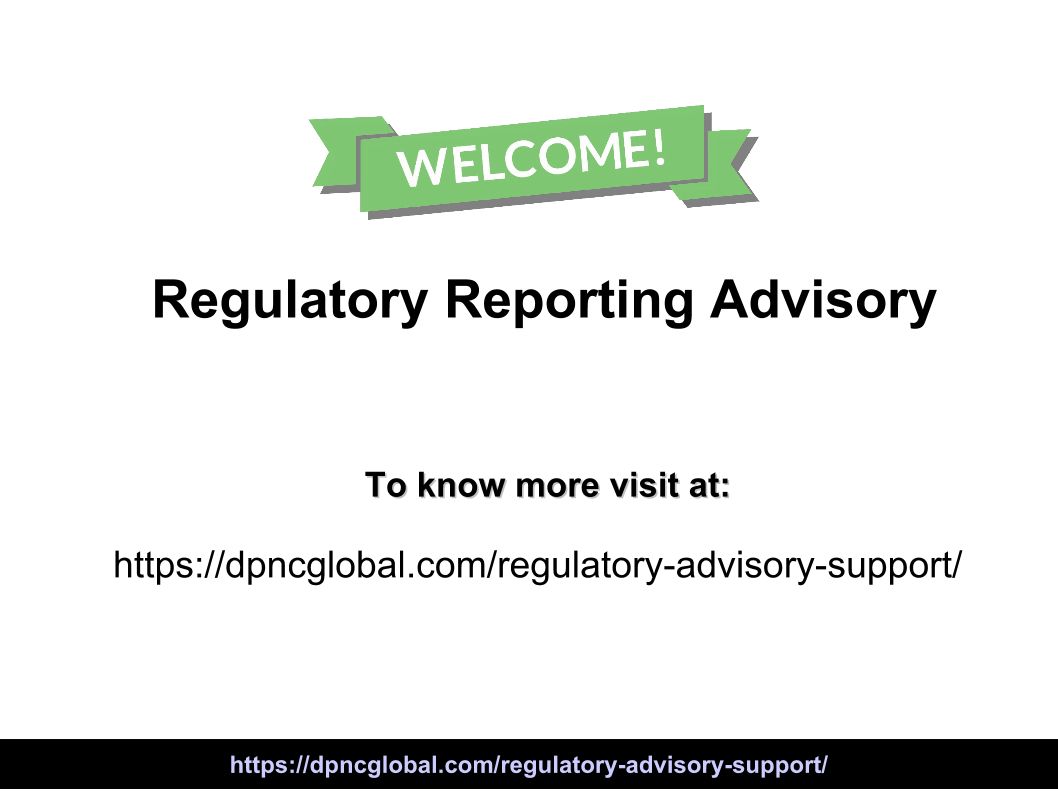 WELCOME!

Regulatory Reporting Advisory

To know more visit at:

https://dpncglobal.com/regulatory-advisory-support/

https://dpncglobal.com/regulatory-advisory-support/